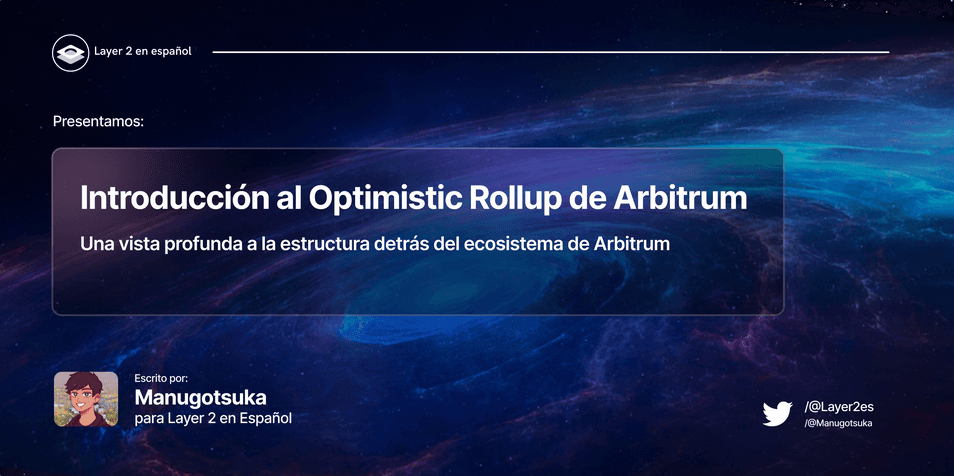 Layer 2 en español

Presentamos:

Introducción al Optimistic Rollup de Arbitrum

Una vista profunda a la estructura detrás del ecosistema de Arbitrum

Escrito por:
Manugotsuka
para Layer 2 en Español

/@Layer2es
/@Manugotsuka